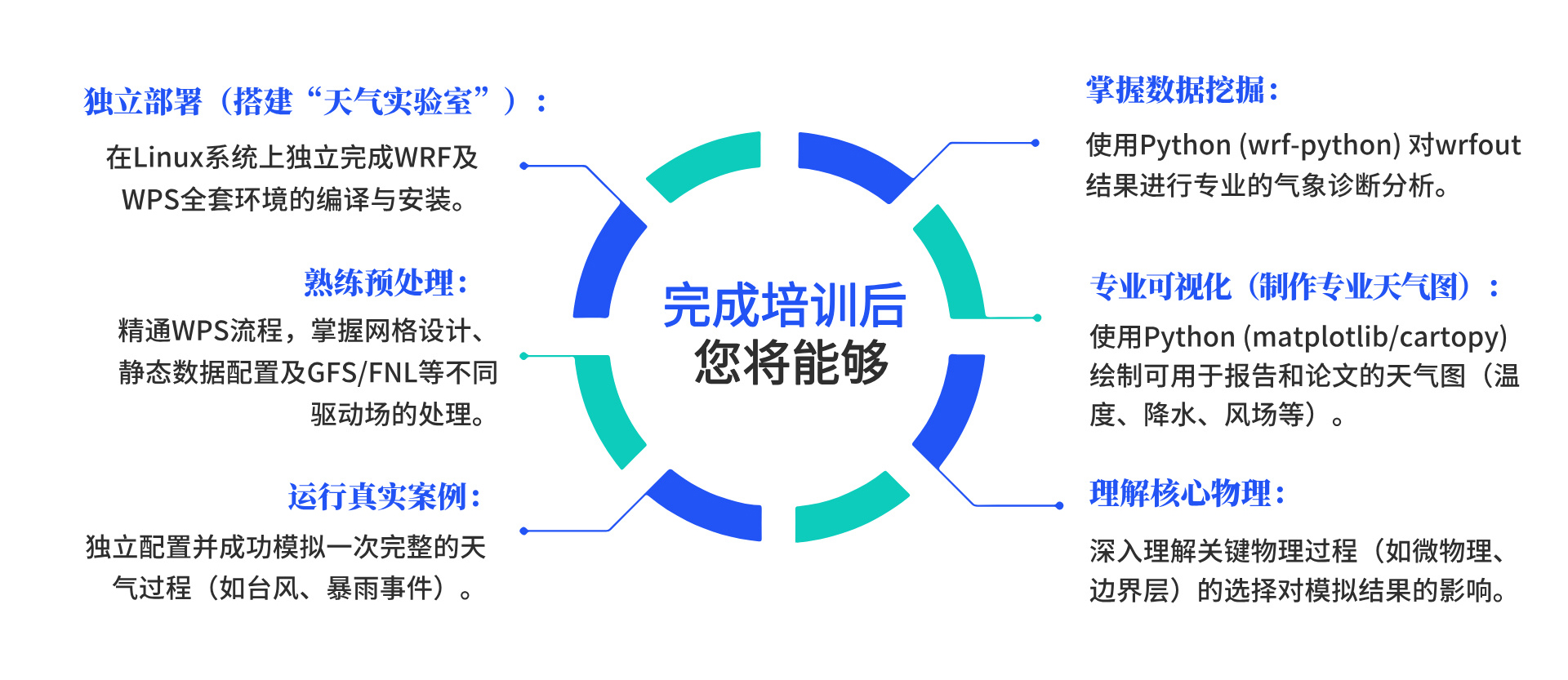 独立部署（搭建“天气实验室”）：

在Linux系统上独立完成WRF及WPS全套环境的编译与安装。

熟练预处理：

精通WPS流程，掌握网格设计、静态数据配置及GFS/FNL等不同驱动场的处理。

运行真实案例：

独立配置并成功模拟一次完整的天气过程（如台风、暴雨事件）。

完成培训后
您将能够

掌握数据挖掘：

使用Python (wrf-python) 对wrfout结果进行专业的气象诊断分析。

专业可视化（制作专业天气图）：

使用Python (matplotlib/cartopy) 绘制可用于报告和论文的天气图（温度、降水、风场等）。

理解核心物理：

深入理解关键物理过程（如微物理、边界层）的选择对模拟结果的影响。